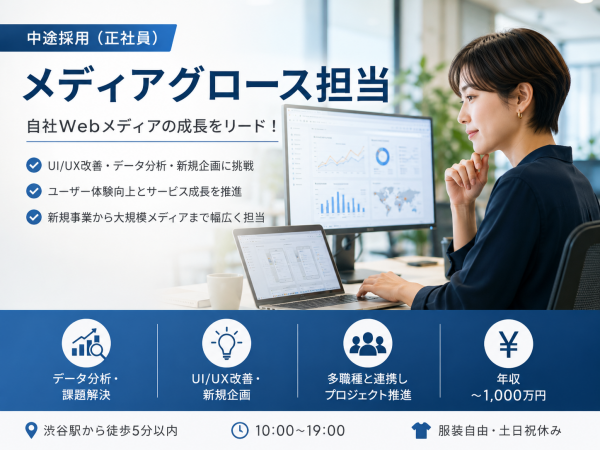 中途採用（正社員）

メディアグロース担当

自社Webメディアの成長をリード！

UI/UX改善・データ分析・新規企画に挑戦

ユーザー体験向上とサービス成長を推進

新規事業から大規模メディアまで幅広く担当

データ分析・課題解決

UI/UX改善・新規企画

多職種と連携しプロジェクト推進

¥

年収 ~1,000万円

渋谷駅から徒歩5分以内

10:00~19:00

服装自由・土日祝休み